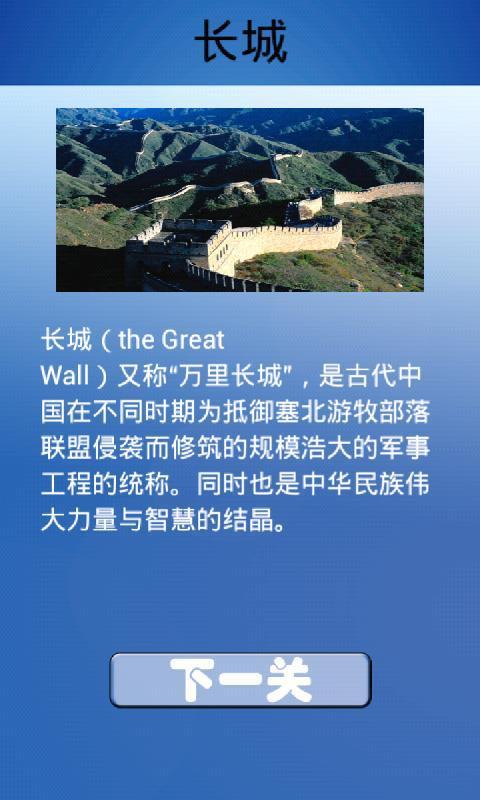 长城

长城（the Great Wall）又称“万里长城”，是古代中国在不同时期为抵御塞北游牧部落联盟侵袭而修筑的规模浩大的军事工程的统称。同时也是中华民族伟大力量与智慧的结晶。

下一关